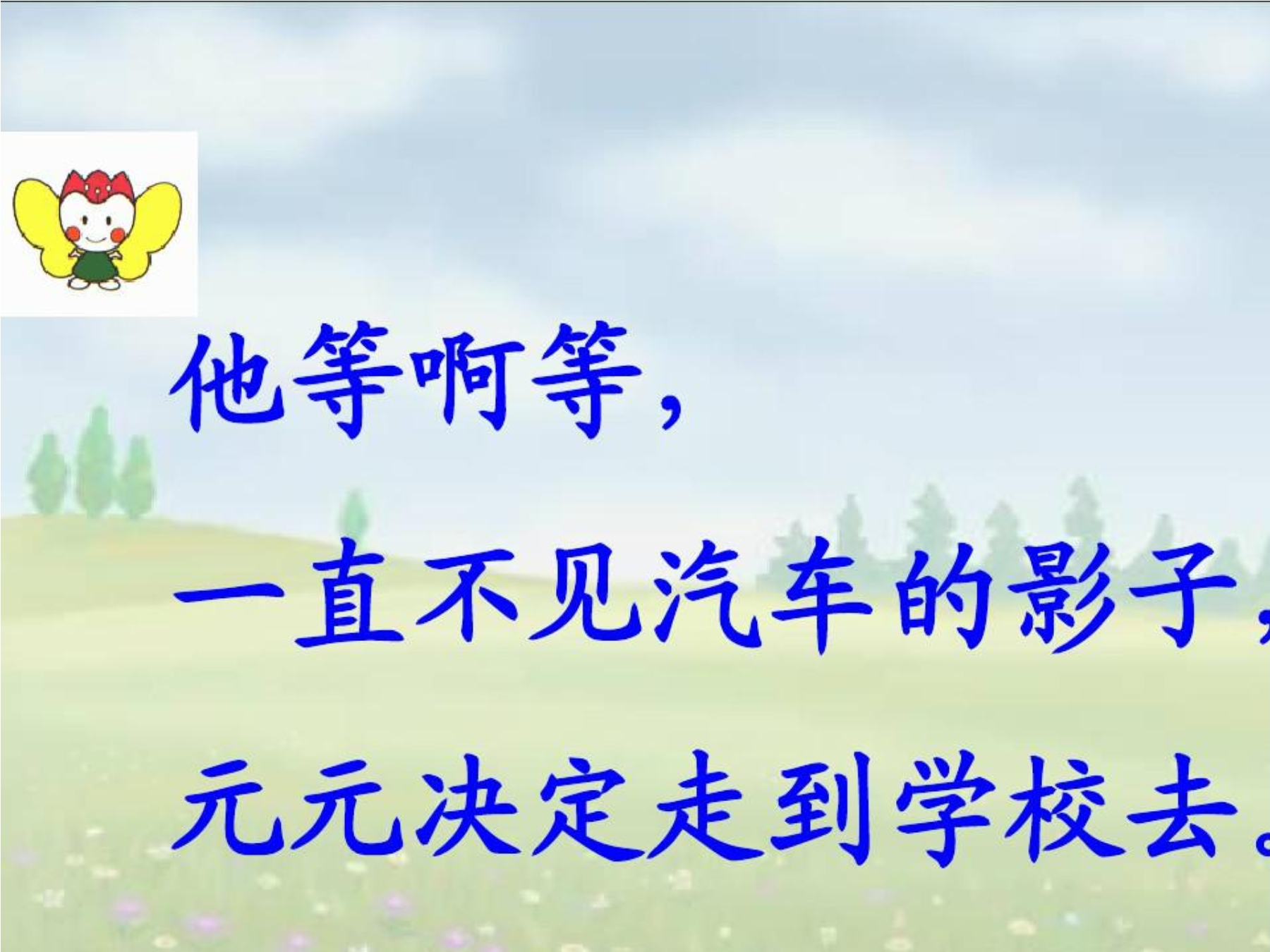 他等啊等，

一直不见汽车的影子，

元元决定走到学校去。